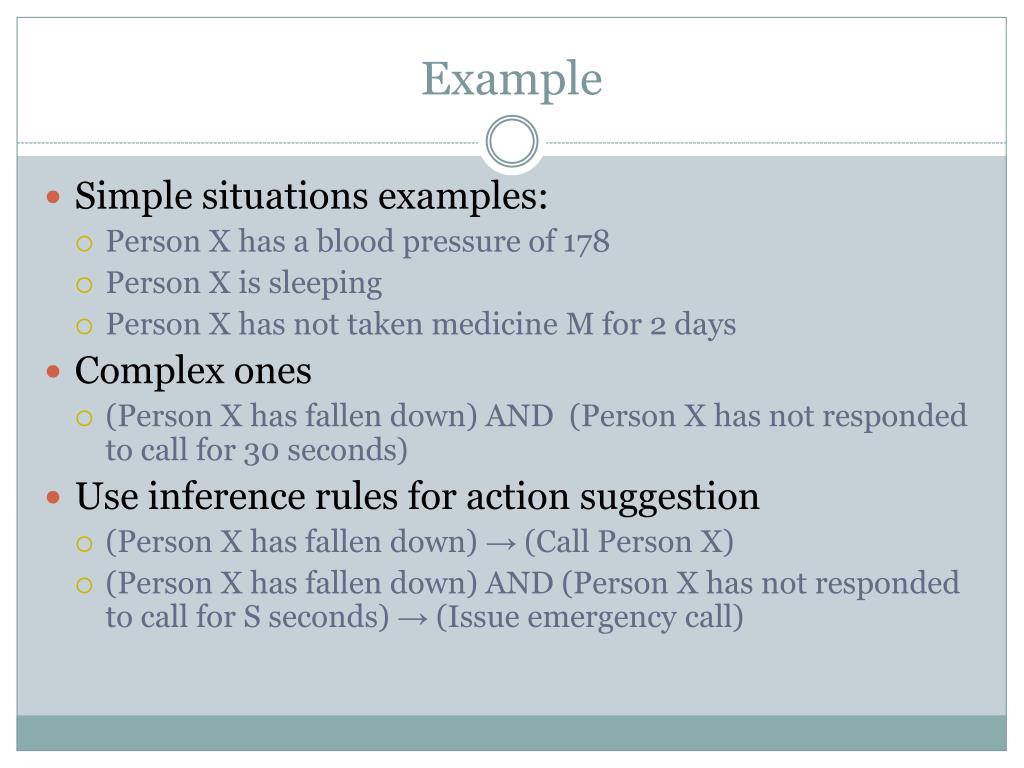 Example

Simple situations examples:
Person X has a blood pressure of 178
Person X is sleeping
Person X has not taken medicine M for 2 days

Complex ones
(Person X has fallen down) AND (Person X has not responded to call for 30 seconds)

Use inference rules for action suggestion
(Person X has fallen down) → (Call Person X)
(Person X has fallen down) AND (Person X has not responded to call for S seconds) → (Issue emergency call)